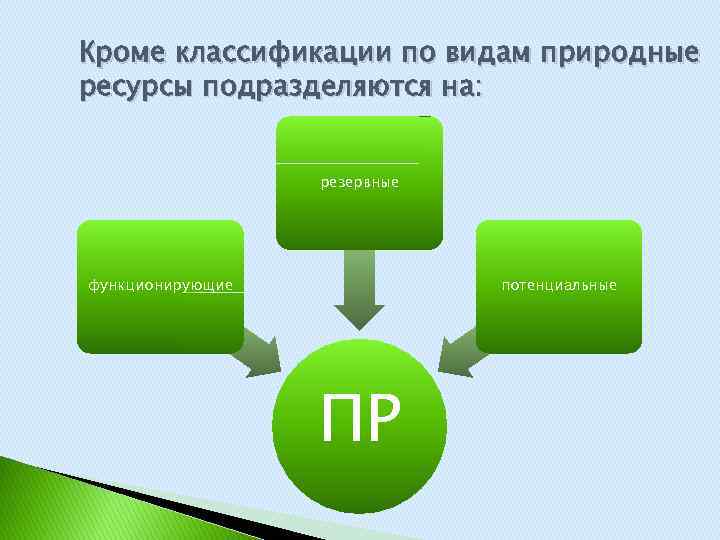 Кроме классификации по видам природные ресурсы подразделяются на:

резервные

функционирующие

потенциальные

ПР